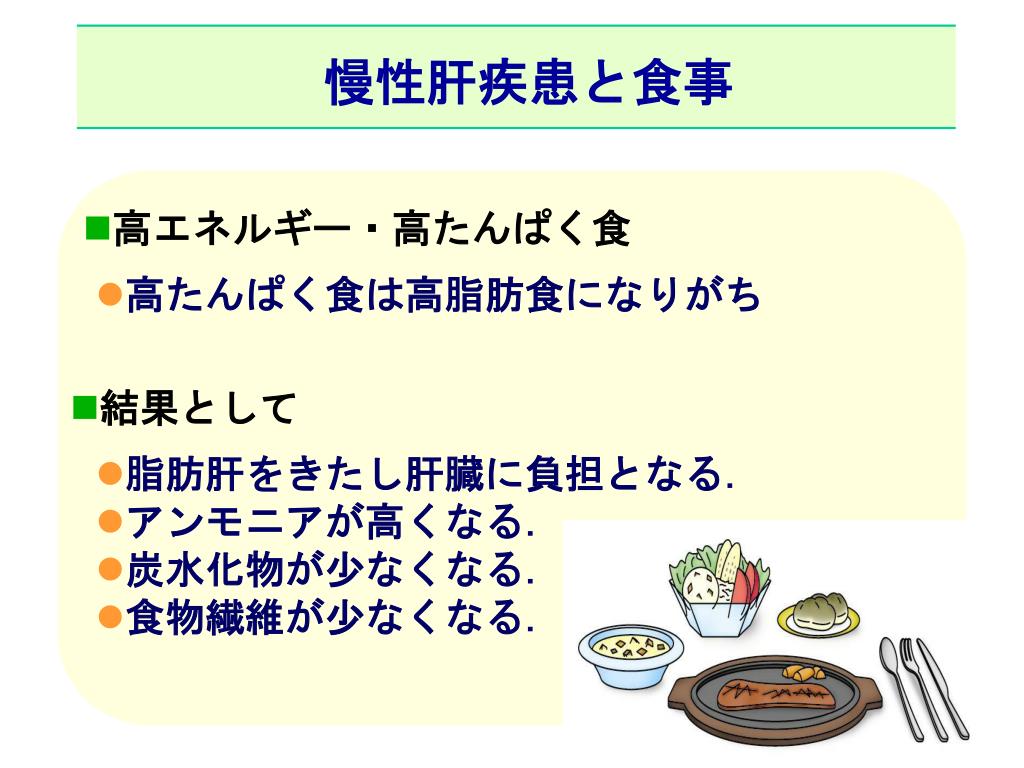 慢性肝疾患と食事

■高エネルギー・高たんぱく食

●高たんぱく食は高脂肪食になりがち

■結果として

●脂肪肝をきたし肝臓に負担となる.
●アンモニアが高くなる.
●炭水化物が少なくなる.
●食物繊維が少なくなる.